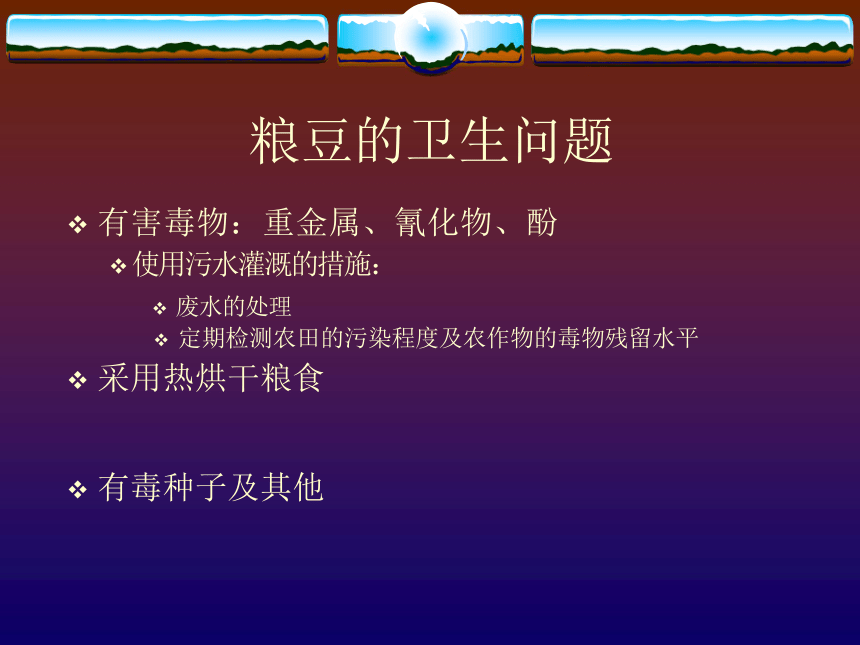 粮豆的卫生问题

❖ 有害毒物：重金属、氰化物、酚

❖ 使用污水灌溉的措施：

❖ 废水的处理

❖ 定期检测农田的污染程度及农作物的毒物残留水平

❖ 采用热烘干粮食

❖ 有毒种子及其他